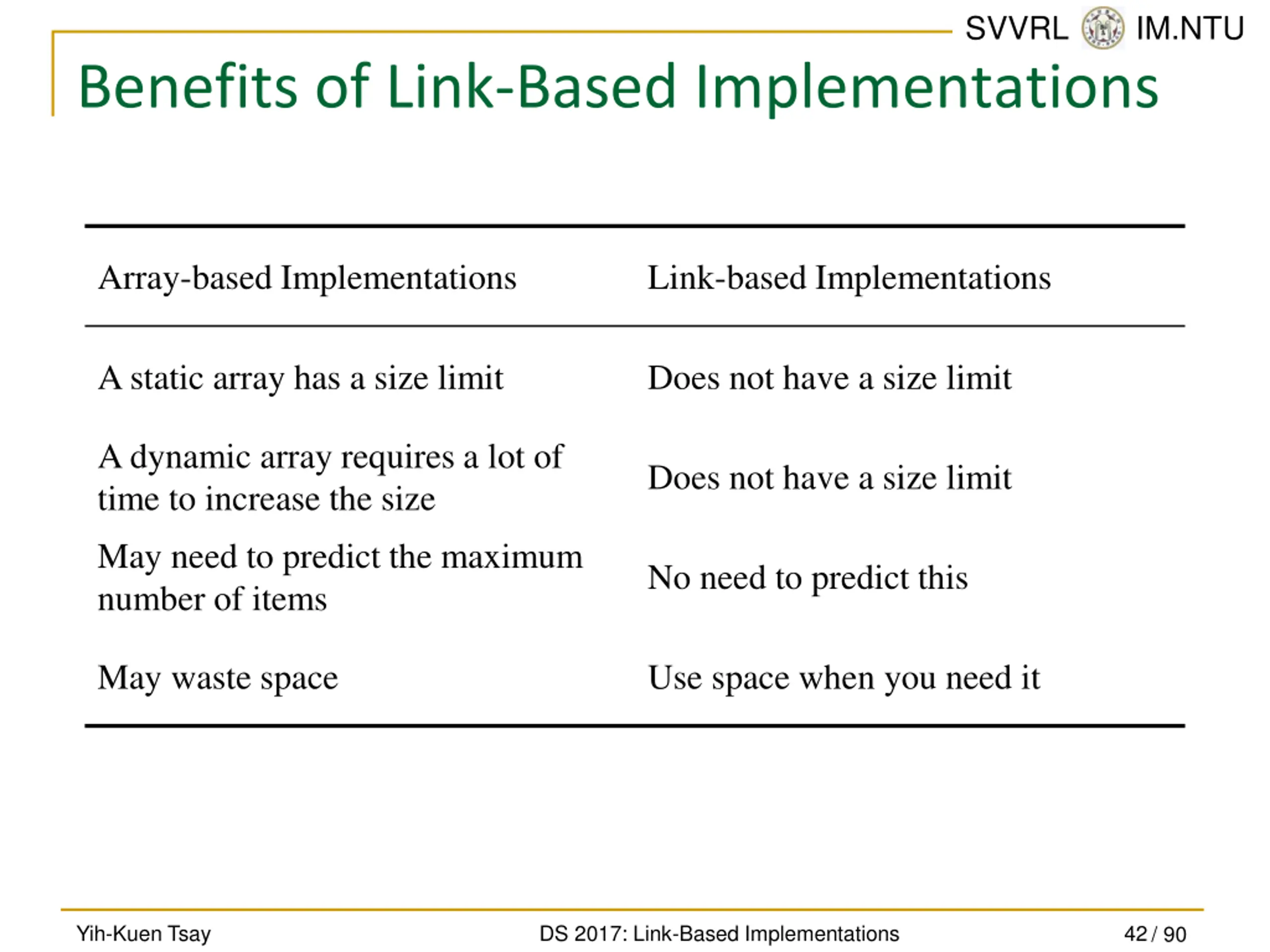 SVVRL IM.NTU

Benefits of Link-Based Implementations

| Array-based Implementations | Link-based Implementations |
|---|---|
| A static array has a size limit | Does not have a size limit |
| A dynamic array requires a lot of time to increase the size | Does not have a size limit |
| May need to predict the maximum number of items | No need to predict this |
| May waste space | Use space when you need it |

Yih-Kuen Tsay DS 2017: Link-Based Implementations 42 / 90